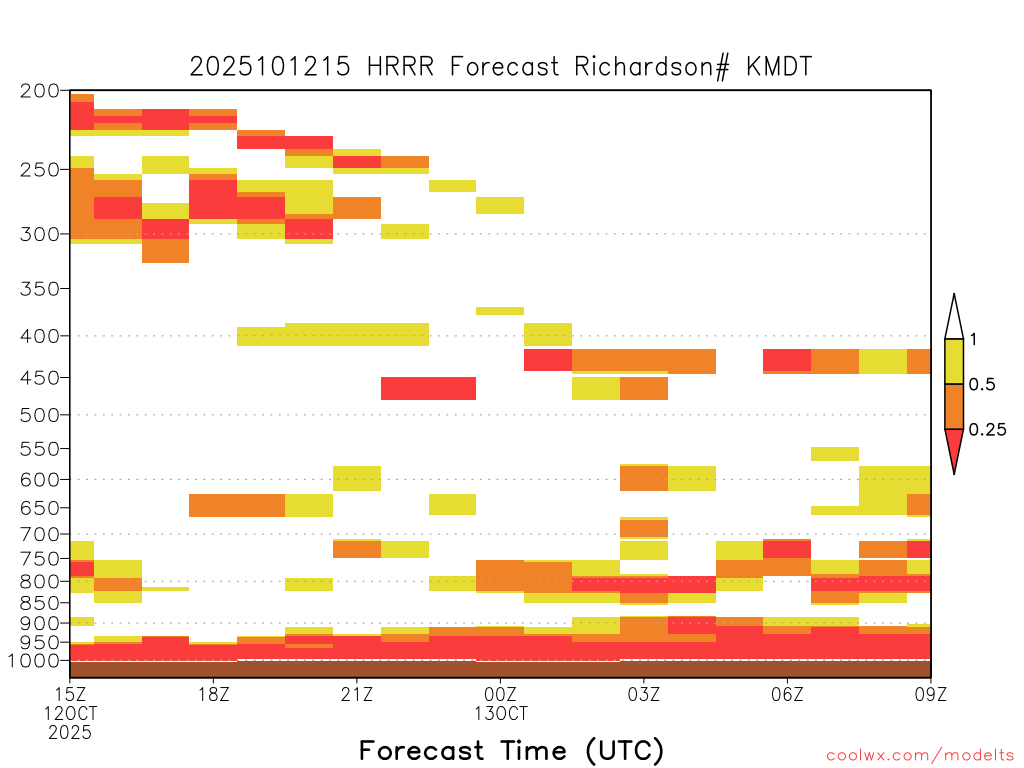 2025101215 HRRR Forecast Richardson# KMDT

200
250
300
350
400
450
500
550
600
650
700
750
800
850
900
950
1000

1
0.5
0.25

15Z
12OCT
2025
18Z
21Z
00Z
13OCT
03Z
06Z
09Z

Forecast Time (UTC)

coolwx.com/modelts